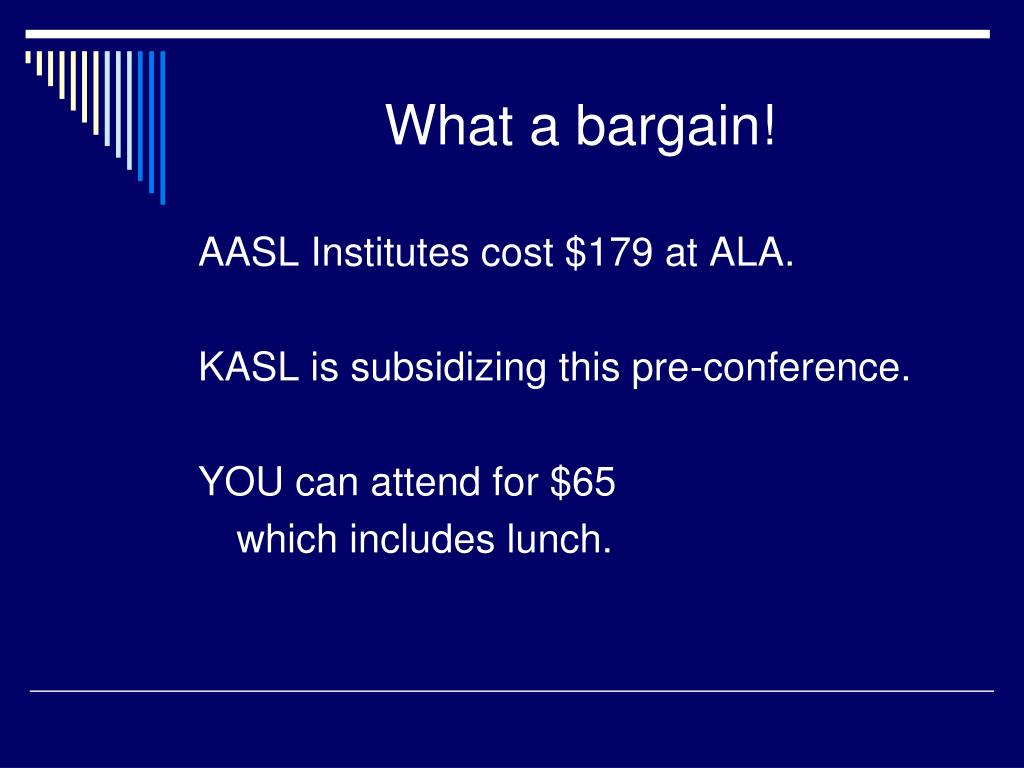 What a bargain!

AASL Institutes cost \$179 at ALA.

KASL is subsidizing this pre-conference.

YOU can attend for \$65
which includes lunch.